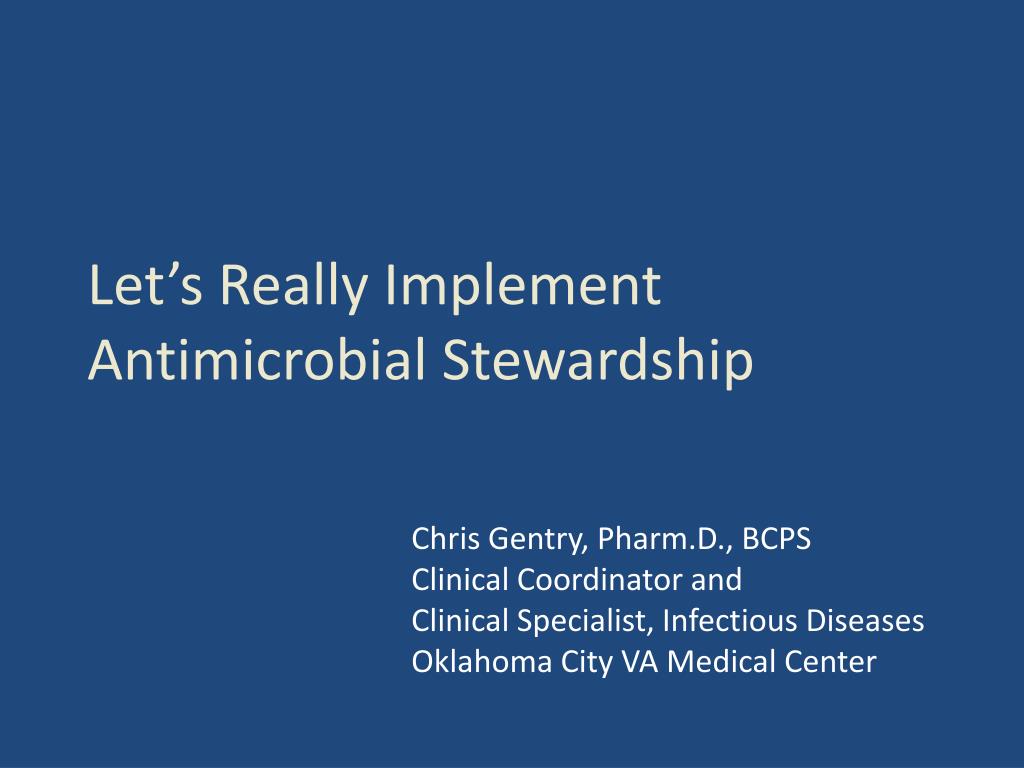 Let’s Really Implement Antimicrobial Stewardship

Chris Gentry, Pharm.D., BCPS
Clinical Coordinator and
Clinical Specialist, Infectious Diseases
Oklahoma City VA Medical Center